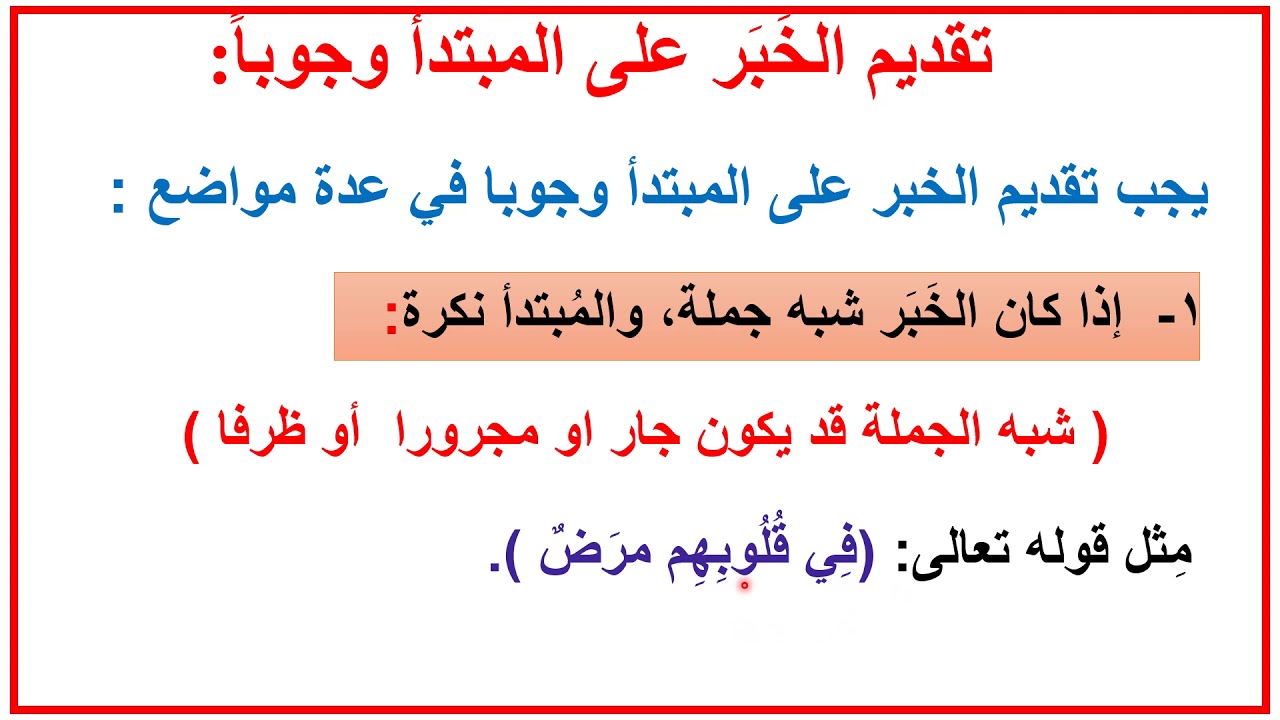 تقديم الخَبَر على المبتدأ وجوباً:

يجب تقديم الخبر على المبتدأ وجوبا في عدة مواضع :

١- إذا كان الخَبَر شبه جملة، والمُبتدأ نكرة:

( شبه الجملة قد يكون جار او مجرورا أو ظرفا )

مِثل قوله تعالى: (فِي قُلُوبِهِم مرَضٌ ).